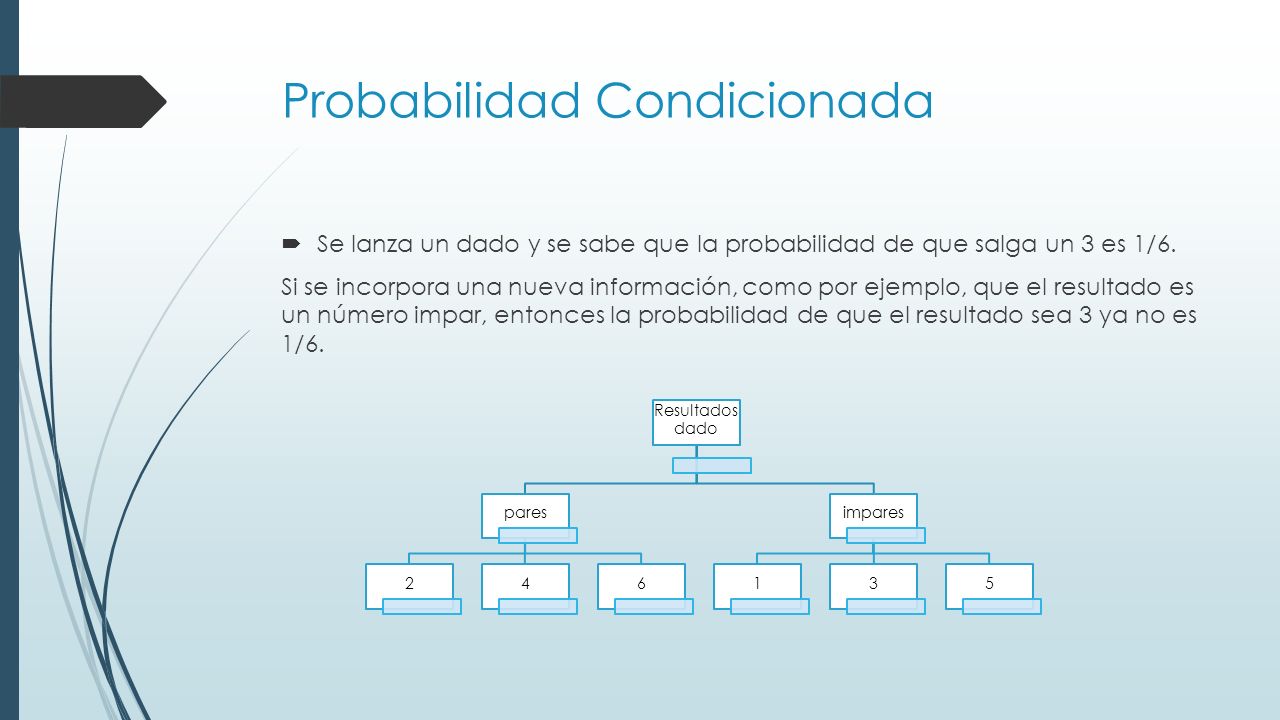 Probabilidad Condicionada

Se lanza un dado y se sabe que la probabilidad de que salga un 3 es 1/6.

Si se incorpora una nueva información, como por ejemplo, que el resultado es un número impar, entonces la probabilidad de que el resultado sea 3 ya no es 1/6.

Resultados dado

pares

impares

2

4

6

1

3

5